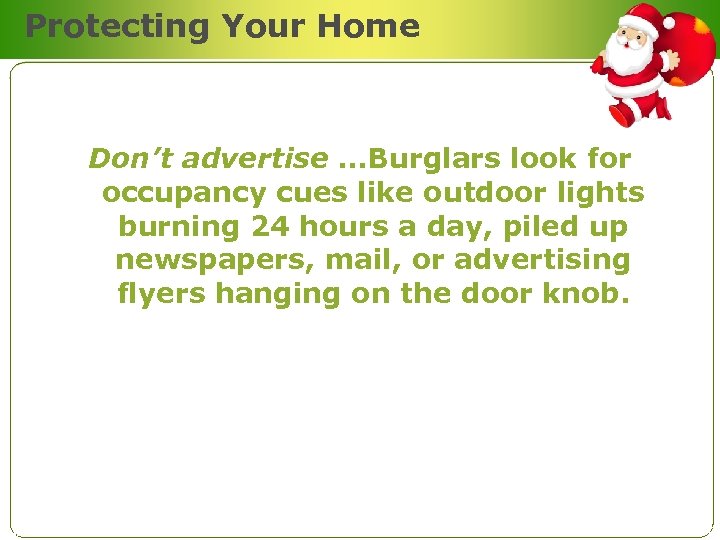 Protecting Your Home

Don’t advertise …Burglars look for occupancy cues like outdoor lights burning 24 hours a day, piled up newspapers, mail, or advertising flyers hanging on the door knob.